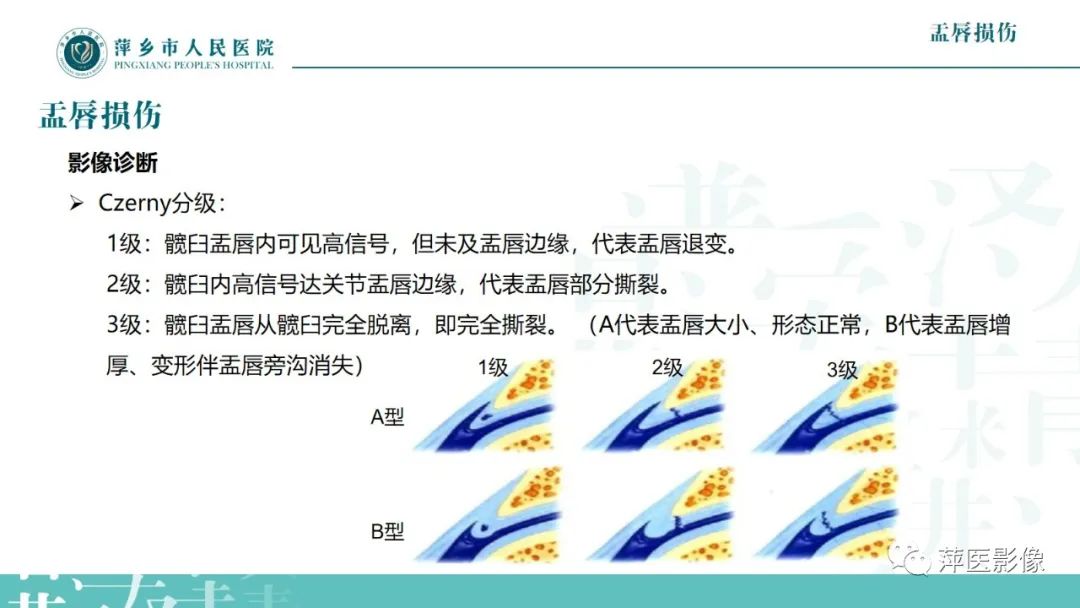 萍乡市人民医院
PINGXIANG PEOPLE'S HOSPITAL

盂唇损伤

盂唇损伤

影像诊断

➢ Czerny分级：

1级：髋臼盂唇内可见高信号，但未及盂唇边缘，代表盂唇退变。

2级：髋臼内高信号达关节盂唇边缘，代表盂唇部分撕裂。

3级：髋臼盂唇从髋臼完全脱离，即完全撕裂。（A代表盂唇大小、形态正常，B代表盂唇增厚、变形伴盂唇旁沟消失）

1级 2级 3级

A型

B型

萍医影像